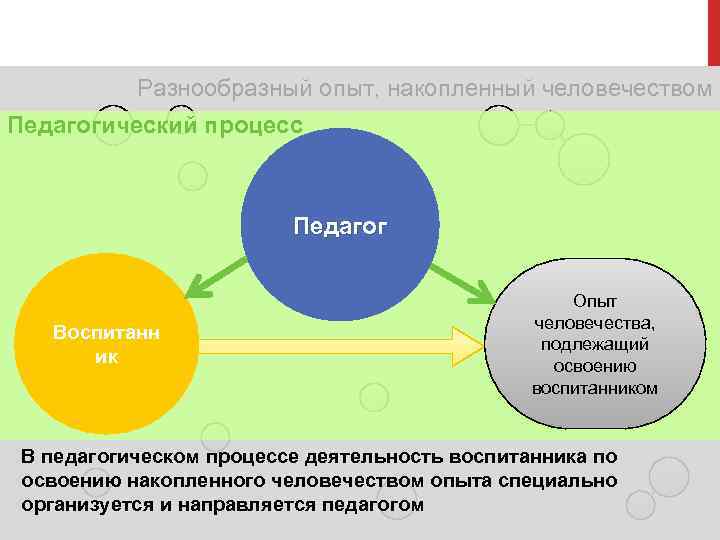 Разнообразный опыт, накопленный человечеством

Педагогический процесс

Педагог

Воспитанник

Опыт человечества, подлежащий освоению воспитанником

В педагогическом процессе деятельность воспитанника по освоению накопленного человечеством опыта специально организуется и направляется педагогом